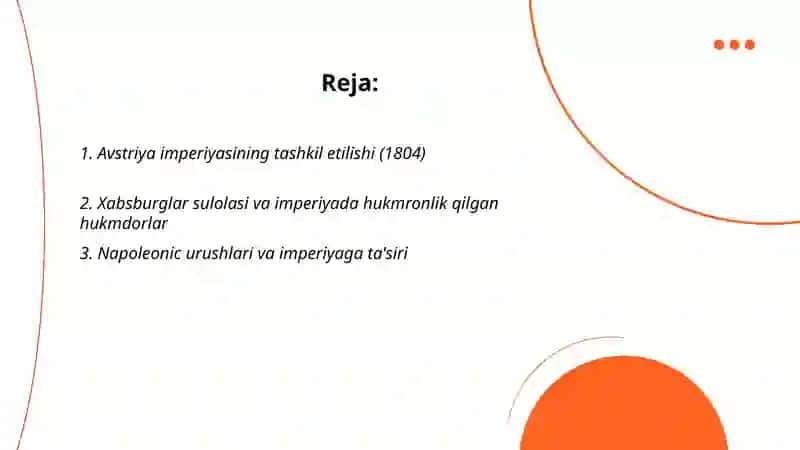 Reja:

1. Avstriya imperiyasining tashkil etilishi (1804)

2. Xabsburglar sulolasi va imperiyada hukmronlik qilgan hukmdorlar

3. Napoleonic urushlari va imperiyaga ta'siri